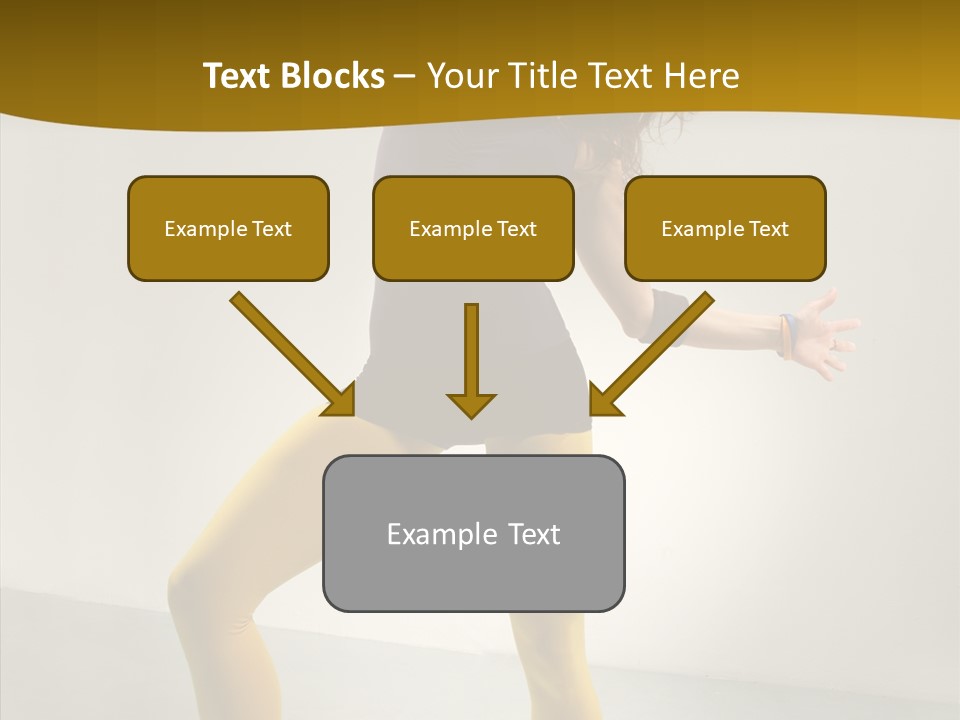 Text Blocks – Your Title Text Here

Example Text

Example Text

Example Text

Example Text